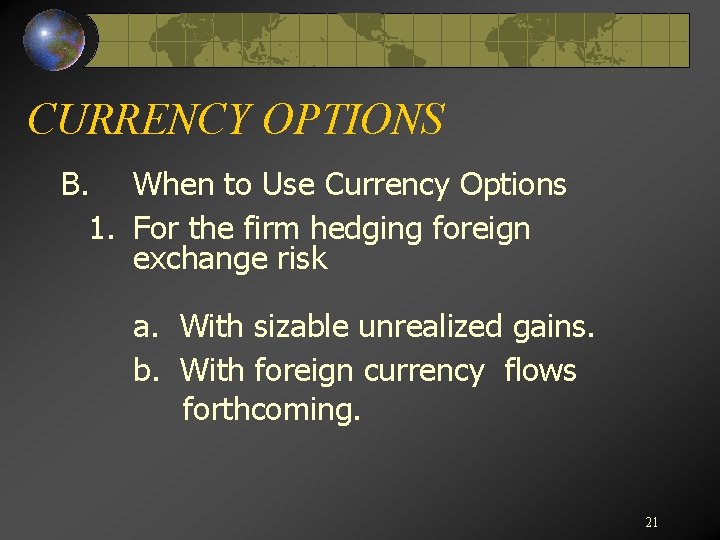 CURRENCY OPTIONS

B. When to Use Currency Options

1. For the firm hedging foreign exchange risk

a. With sizable unrealized gains.

b. With foreign currency flows forthcoming.

21